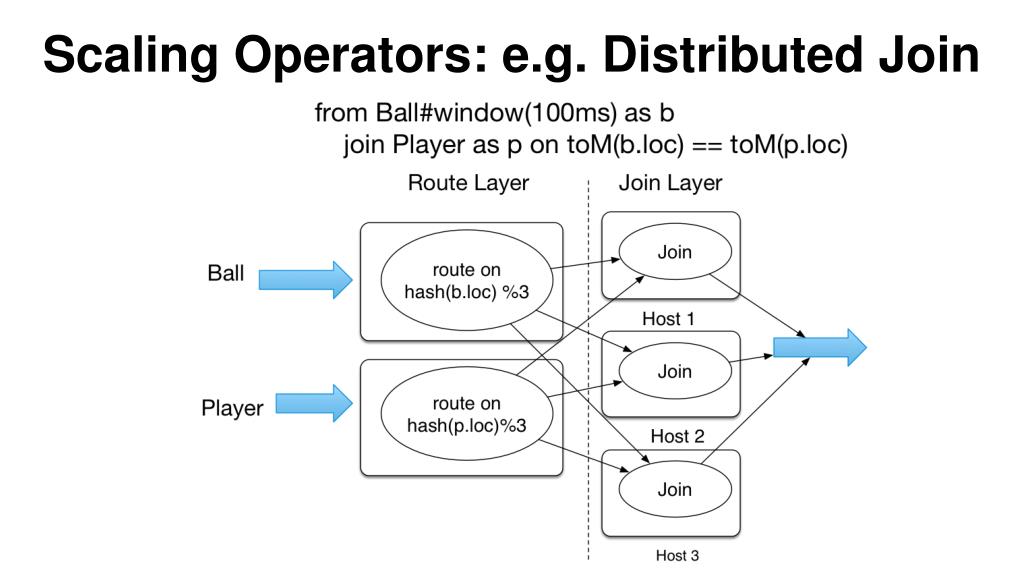 Scaling Operators: e.g. Distributed Join

from Ball#window(100ms) as b
join Player as p on toM(b.loc) == toM(p.loc)

Route Layer

Join Layer

Ball

route on hash(b.loc) %3

Player

route on hash(p.loc)%3

Join

Host 1

Join

Host 2

Join

Host 3